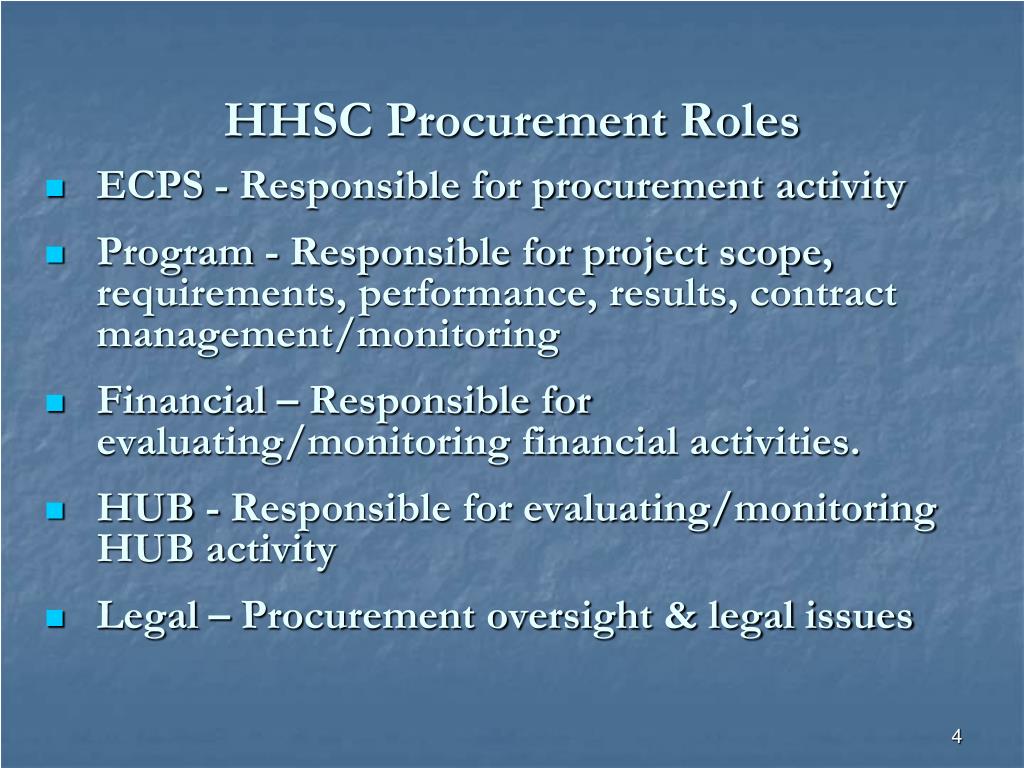 HHSC Procurement Roles

- ECPS - Responsible for procurement activity
- Program - Responsible for project scope, requirements, performance, results, contract management/monitoring
- Financial – Responsible for evaluating/monitoring financial activities.
- HUB - Responsible for evaluating/monitoring HUB activity
- Legal – Procurement oversight & legal issues

4